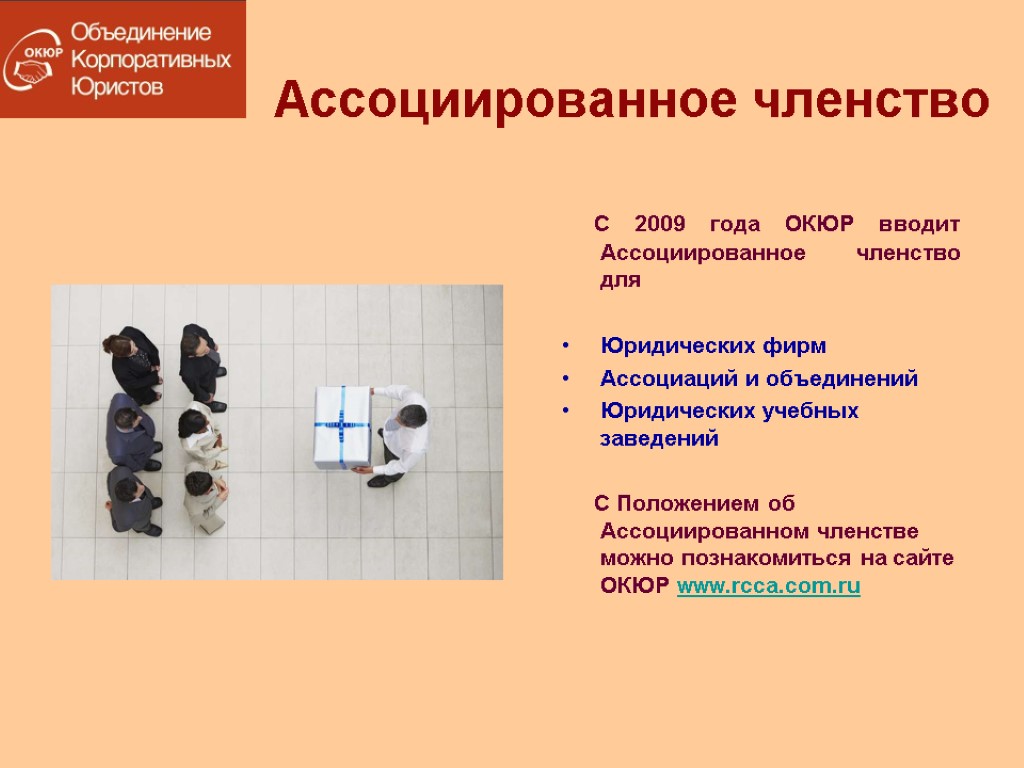 ОКЮР
Объединение Корпоративных Юристов

Ассоциированное членство

С 2009 года ОКЮР вводит Ассоциированное членство для

• Юридических фирм
• Ассоциаций и объединений
• Юридических учебных заведений

С Положением об Ассоциированном членстве можно познакомиться на сайте ОКЮР www.rcca.com.ru